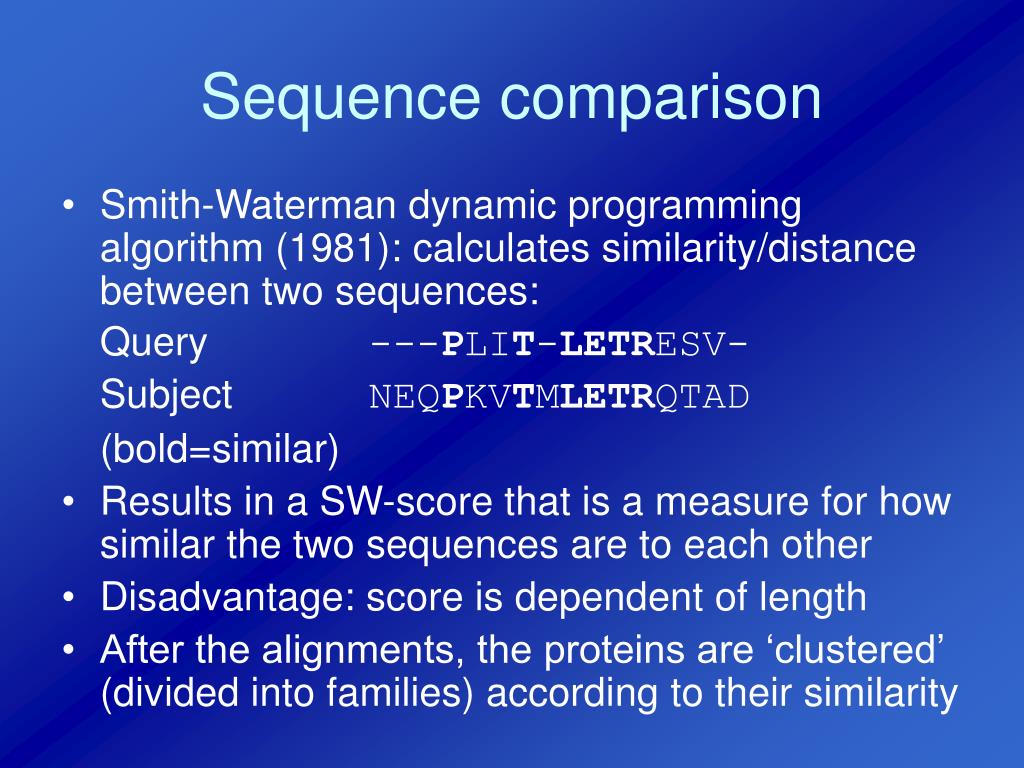 Sequence comparison

• Smith-Waterman dynamic programming algorithm (1981): calculates similarity/distance between two sequences:

Query ---PLIT-LETRESV-

Subject NEQPKVTMLETRQTAD

(bold=similar)

• Results in a SW-score that is a measure for how similar the two sequences are to each other

• Disadvantage: score is dependent of length

• After the alignments, the proteins are ‘clustered’ (divided into families) according to their similarity